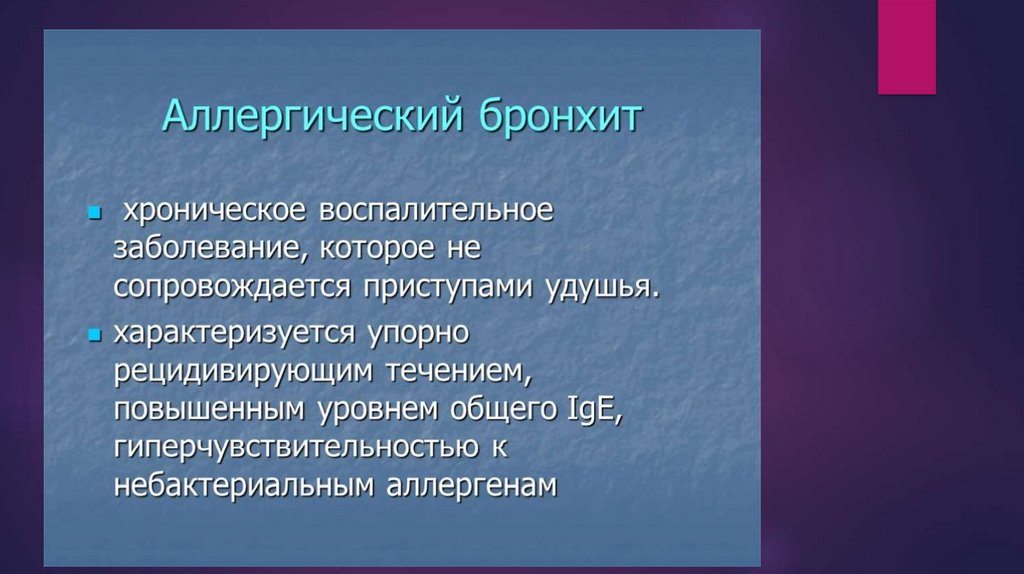 Аллергический бронхит

хроническое воспалительное заболевание, которое не сопровождается приступами удушья.

характеризуется упорно рецидивирующим течением, повышенным уровнем общего IgE, гиперчувствительностью к небактериальным аллергенам